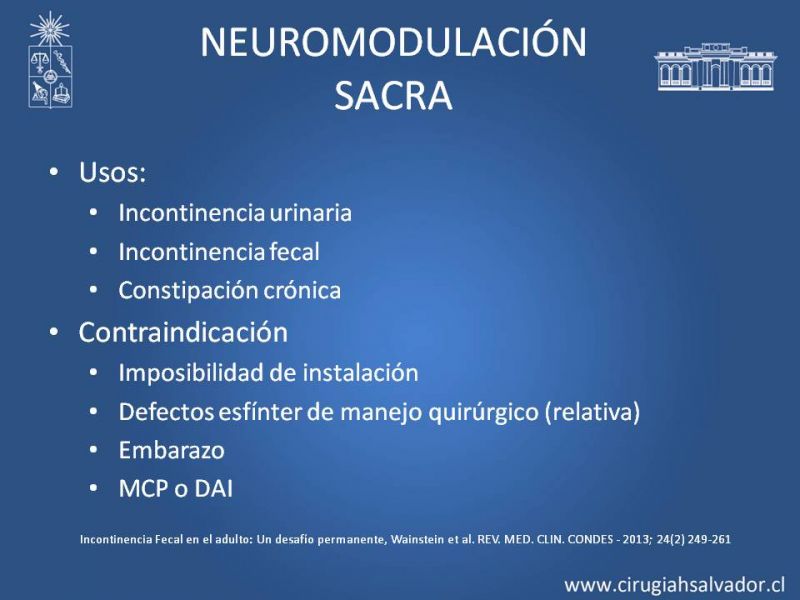 NEUROMODULACIÓN SACRA

• Usos:
  • Incontinencia urinaria
  • Incontinencia fecal
  • Constipación crónica
• Contraindicación
  • Imposibilidad de instalación
  • Defectos esfínter de manejo quirúrgico (relativa)
  • Embarazo
  • MCP o DAI

Incontinencia Fecal en el adulto: Un desafío permanente, Wainstein et al. REV. MED. CLIN. CONDES - 2013; 24(2) 249-261

www.cirugiahsalvador.cl